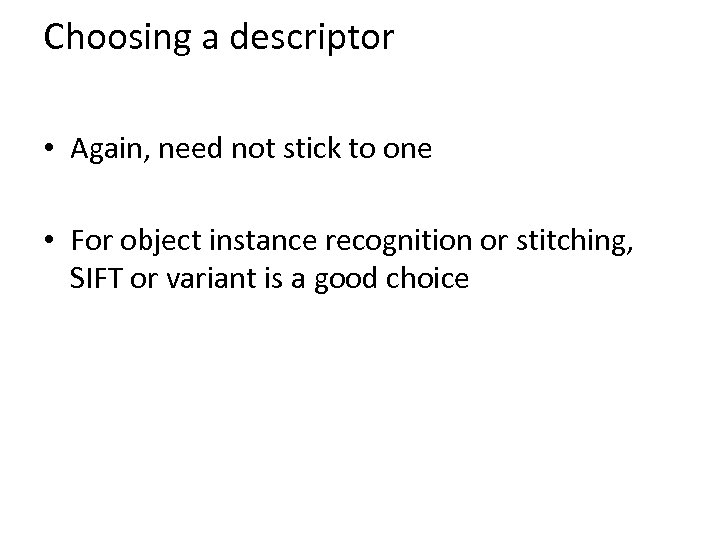 Choosing a descriptor

• Again, need not stick to one

• For object instance recognition or stitching, SIFT or variant is a good choice